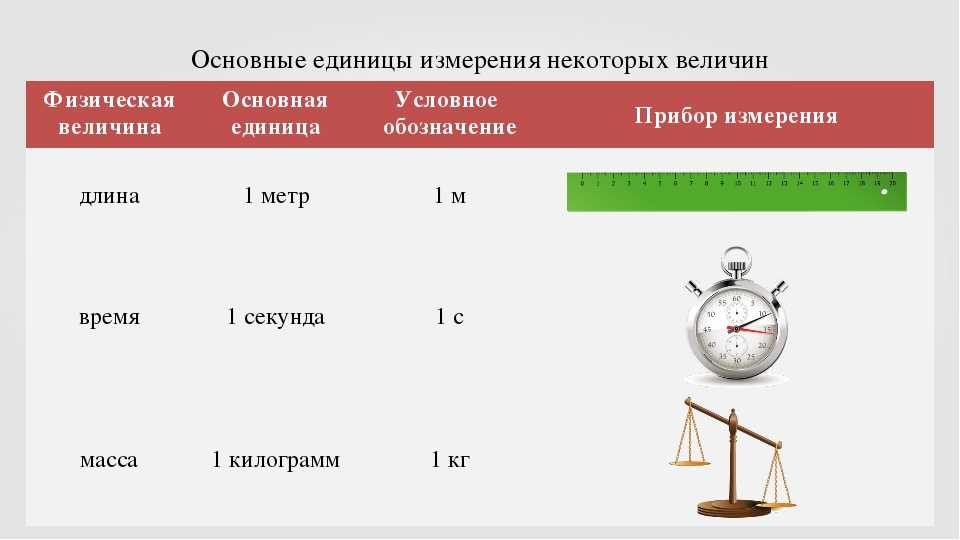 Основные единицы измерения некоторых величин

| Физическая величина | Основная единица | Условное обозначение | Прибор измерения |
|---|---|---|---|
| длина | 1 метр | 1 м | |
| время | 1 секунда | 1 с | |
| масса | 1 килограмм | 1 кг | |